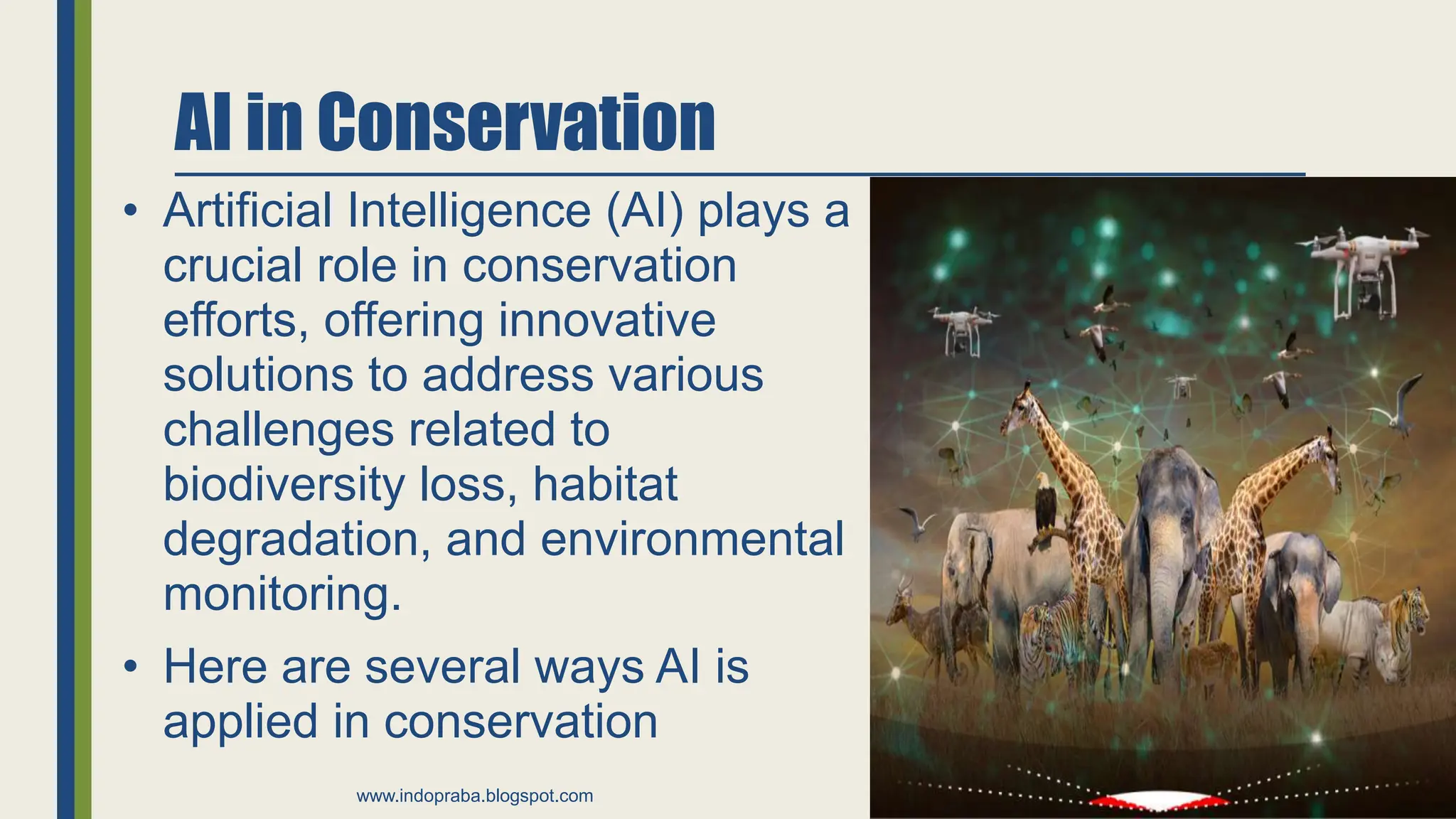 AI in Conservation

• Artificial Intelligence (AI) plays a crucial role in conservation efforts, offering innovative solutions to address various challenges related to biodiversity loss, habitat degradation, and environmental monitoring.

• Here are several ways AI is applied in conservation

www.indopraba.blogspot.com